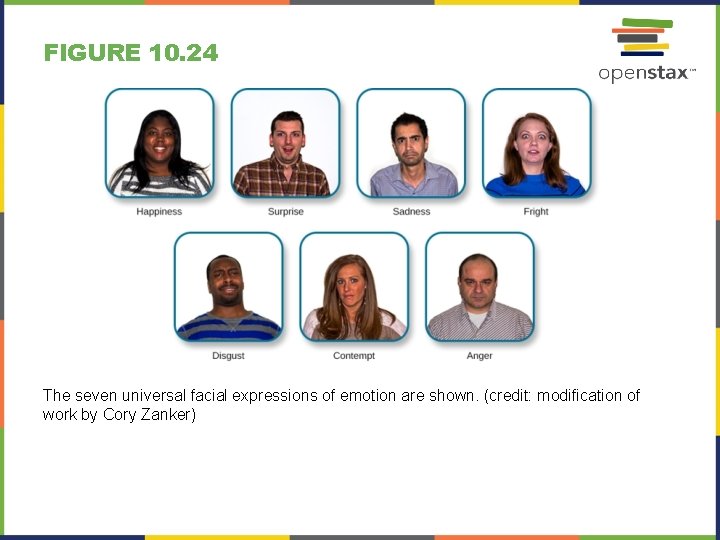 FIGURE 10.24

openstax™

Happiness

Surprise

Sadness

Fright

Disgust

Contempt

Anger

The seven universal facial expressions of emotion are shown. (credit: modification of work by Cory Zanker)